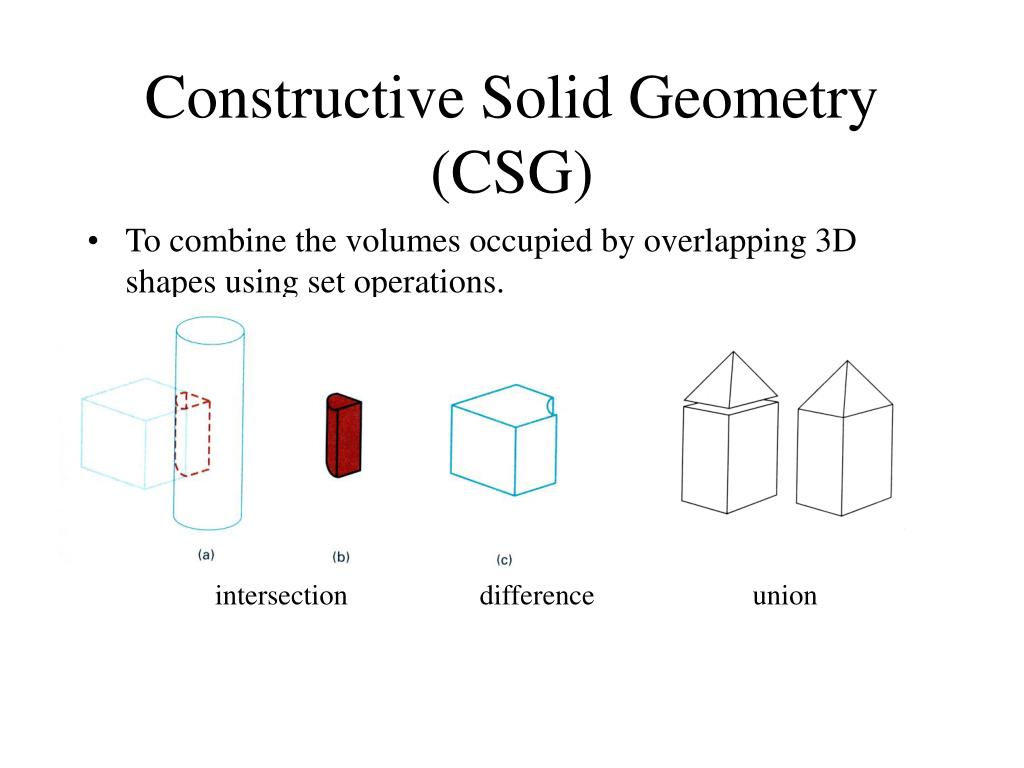 Constructive Solid Geometry (CSG)

• To combine the volumes occupied by overlapping 3D shapes using set operations.

(a)

(b)

(c)

intersection

difference

union